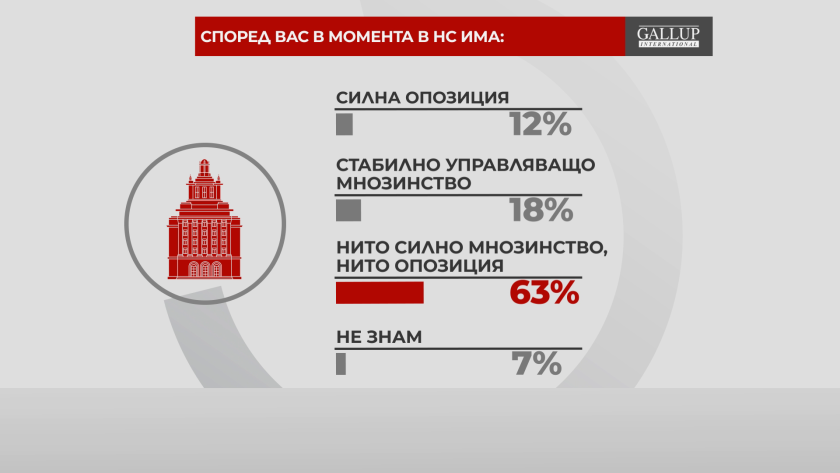 СПОРЕД ВАС В МОМЕНТА В НС ИМА:

GALLUP
INTERNATIONAL

СИЛНА ОПОЗИЦИЯ
12%

СТАБИЛНО УПРАВЛЯВАЩО МНОЗИНСТВО
18%

НИТО СИЛНО МНОЗИНСТВО, НИТО ОПОЗИЦИЯ
63%

НЕ ЗНАМ
7%